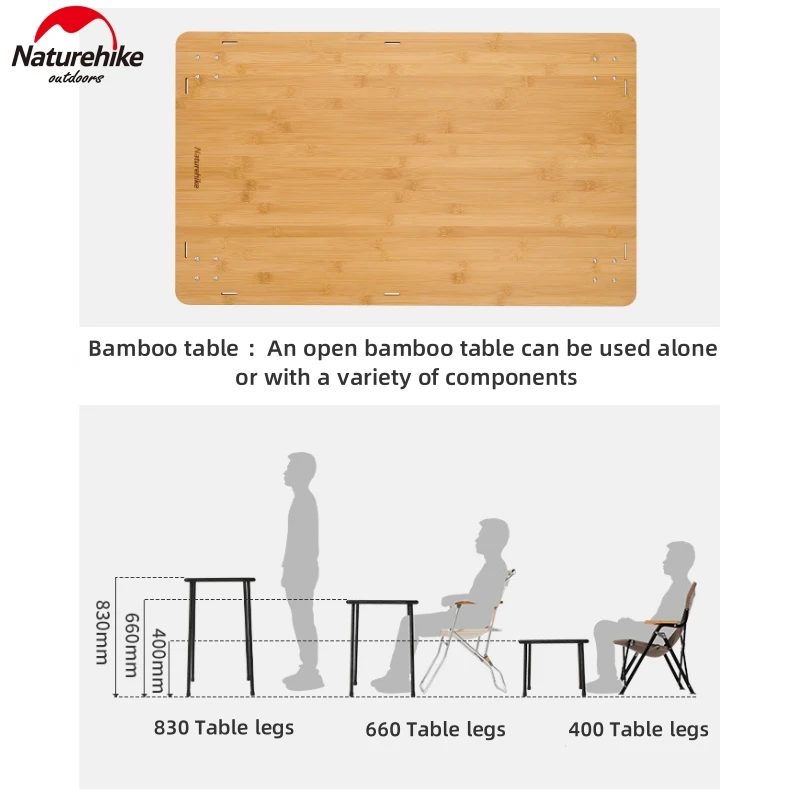 Naturehike
outdoors

Naturehike

Bamboo table : An open bamboo table can be used alone or with a variety of components

830mm
660mm
400mm

830 Table legs
660 Table legs
400 Table legs